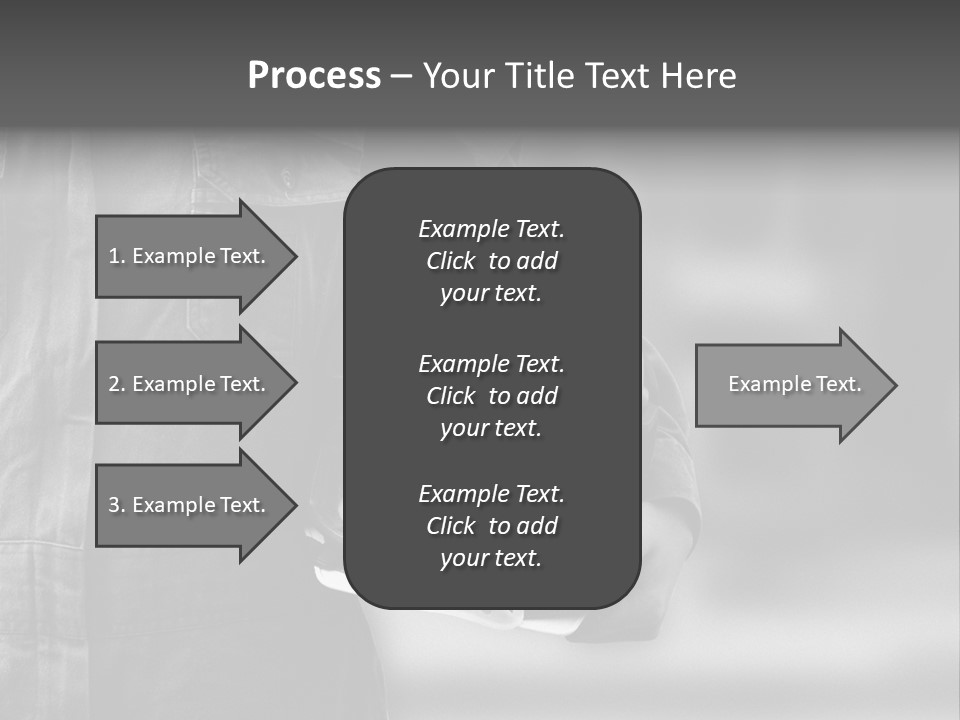 Process – Your Title Text Here

1. Example Text.

2. Example Text.

3. Example Text.

Example Text. Click to add your text.

Example Text. Click to add your text.

Example Text. Click to add your text.

Example Text.